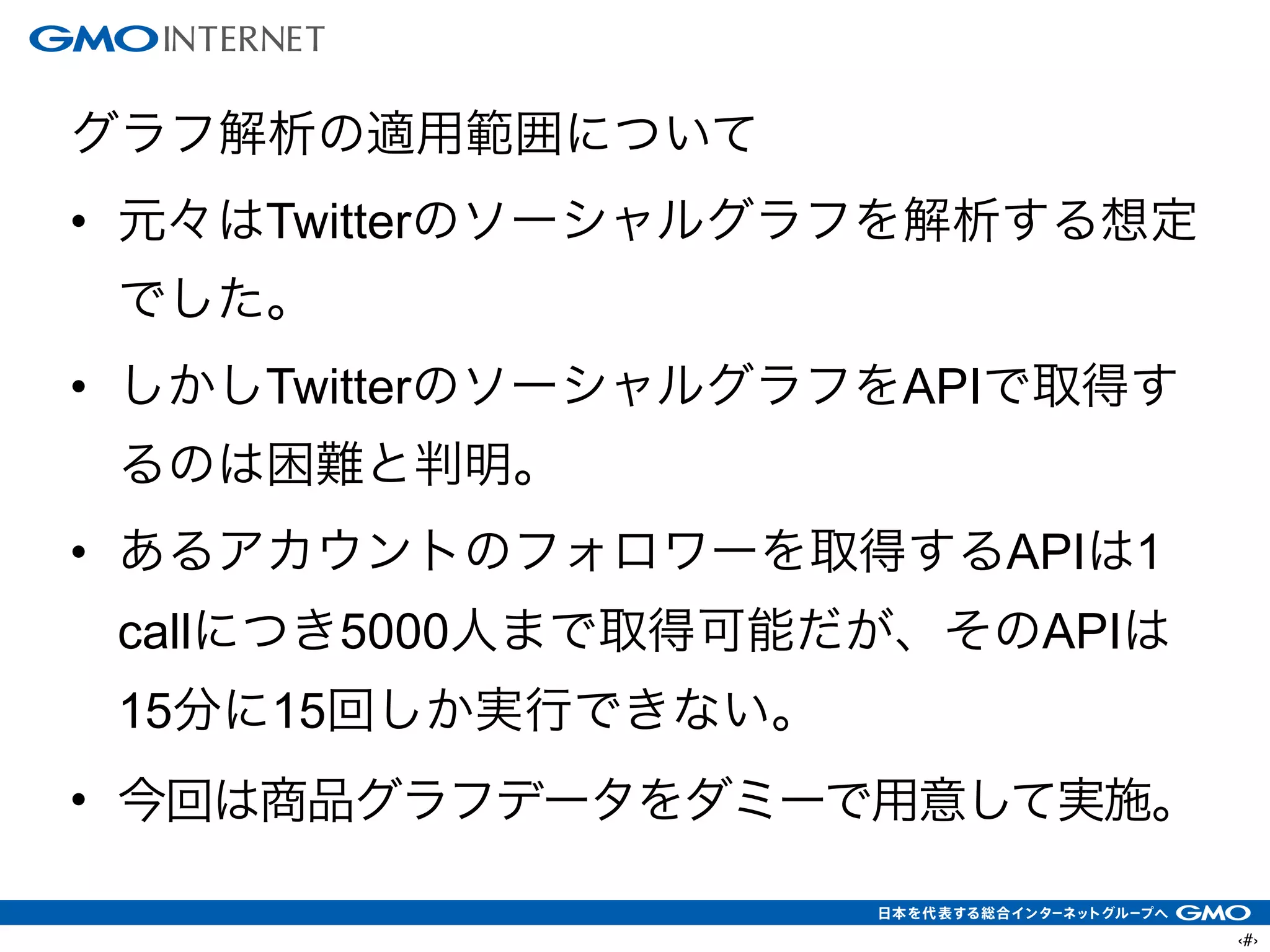 GMO INTERNET

グラフ解析の適用範囲について

• 元々はTwitterのソーシャルグラフを解析する想定でした。

• しかしTwitterのソーシャルグラフをAPIで取得するのは困難と判明。

• あるアカウントのフォロワーを取得するAPIは1 callにつき5000人まで取得可能だが、そのAPIは15分に15回しか実行できない。

• 今回は商品グラフデータをダミーで用意して実施。

日本を代表する総合インターネットグループへ GMO

‹#›